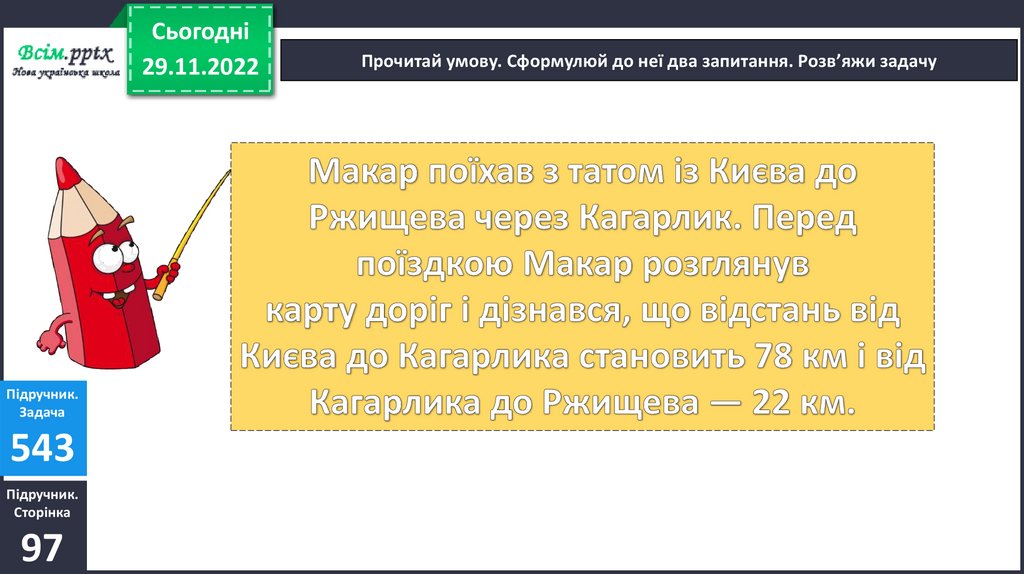 Всім.pptx
Нова українська школа

Сьогодні
29.11.2022

Прочитай умову. Сформулюй до неї два запитання. Розв'яжи задачу

Макар поїхав з татом із Києва до Ржищева через Кагарлик. Перед поїздкою Макар розглянув карту доріг і дізнався, що відстань від Києва до Кагарлика становить 78 км і від Кагарлика до Ржищева — 22 км.

Підручник. Задача
543

Підручник. Сторінка
97